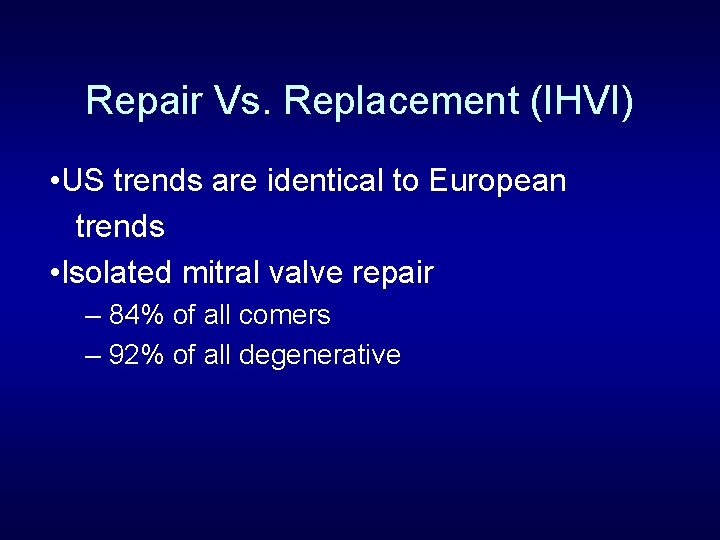 Repair Vs. Replacement (IHVI)

•US trends are identical to European trends

•Isolated mitral valve repair

– 84% of all comers

– 92% of all degenerative